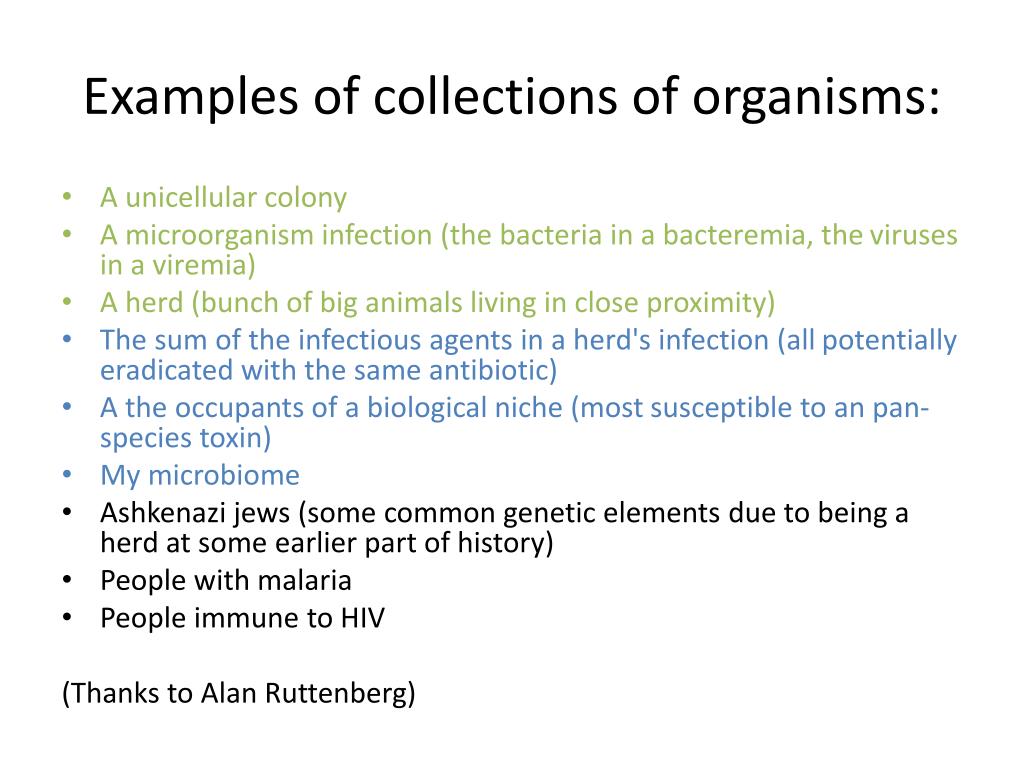 Examples of collections of organisms:

• A unicellular colony
• A microorganism infection (the bacteria in a bacteremia, the viruses in a viremia)
• A herd (bunch of big animals living in close proximity)
• The sum of the infectious agents in a herd's infection (all potentially eradicated with the same antibiotic)
• A the occupants of a biological niche (most susceptible to an pan-species toxin)
• My microbiome
• Ashkenazi jews (some common genetic elements due to being a herd at some earlier part of history)
• People with malaria
• People immune to HIV

(Thanks to Alan Ruttenberg)